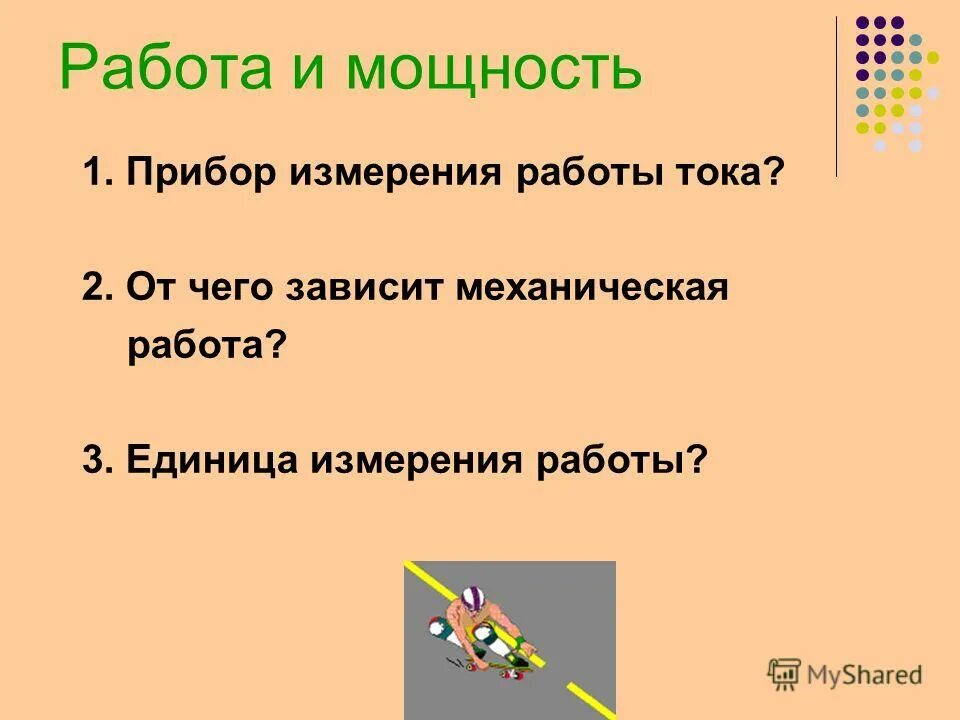 Работа и мощность

1. Прибор измерения работы тока?

2. От чего зависит механическая работа?

3. Единица измерения работы?

MyShared